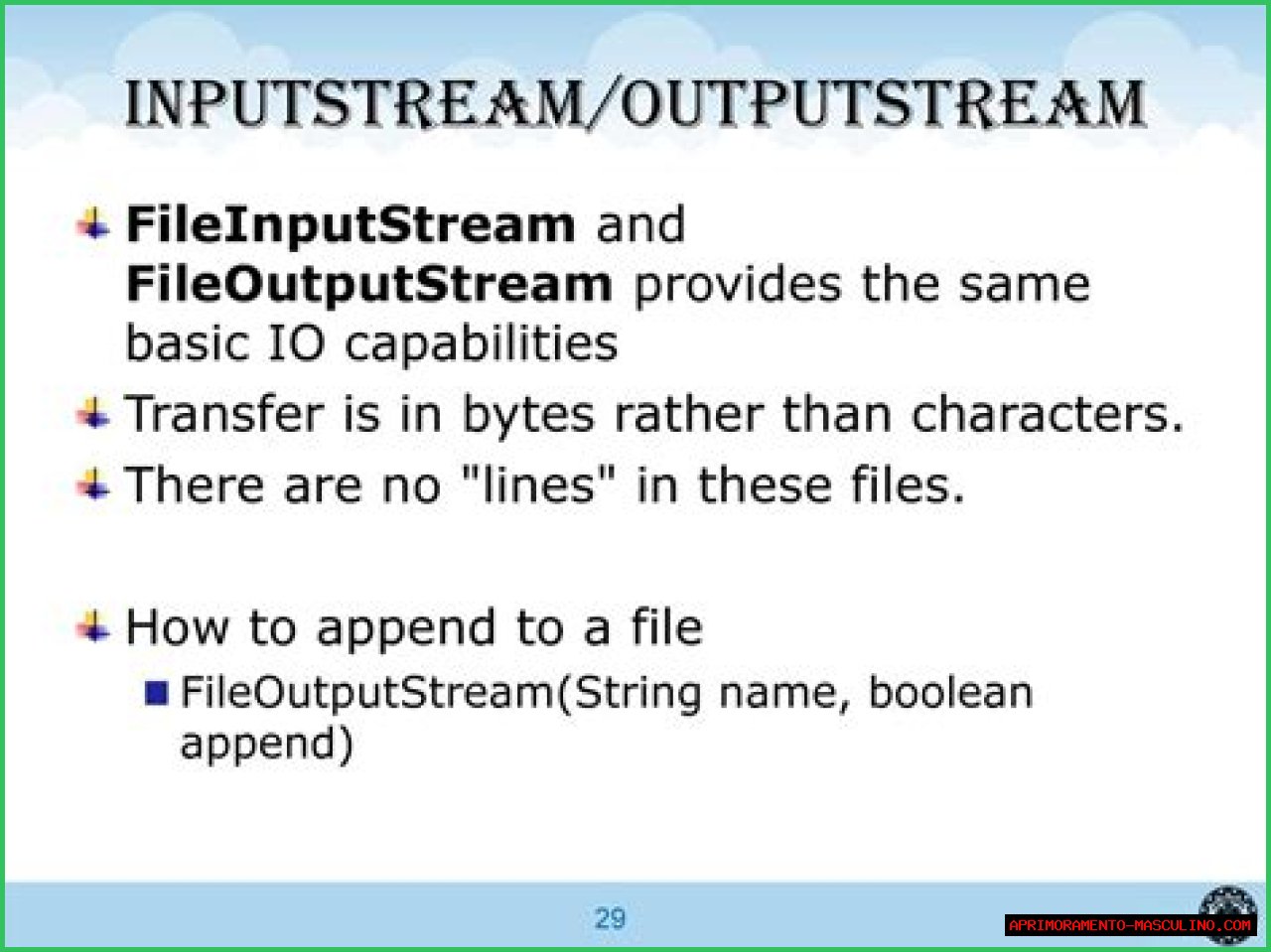 INPUTSTREAM/OUTPUTSTREAM

FileInputStream and FileOutputStream provides the same basic IO capabilities

Transfer is in bytes rather than characters.

There are no "lines" in these files.

How to append to a file

FileOutputStream(String name, boolean append)

29

APRIMORAMENTO-MASCULINO.COM